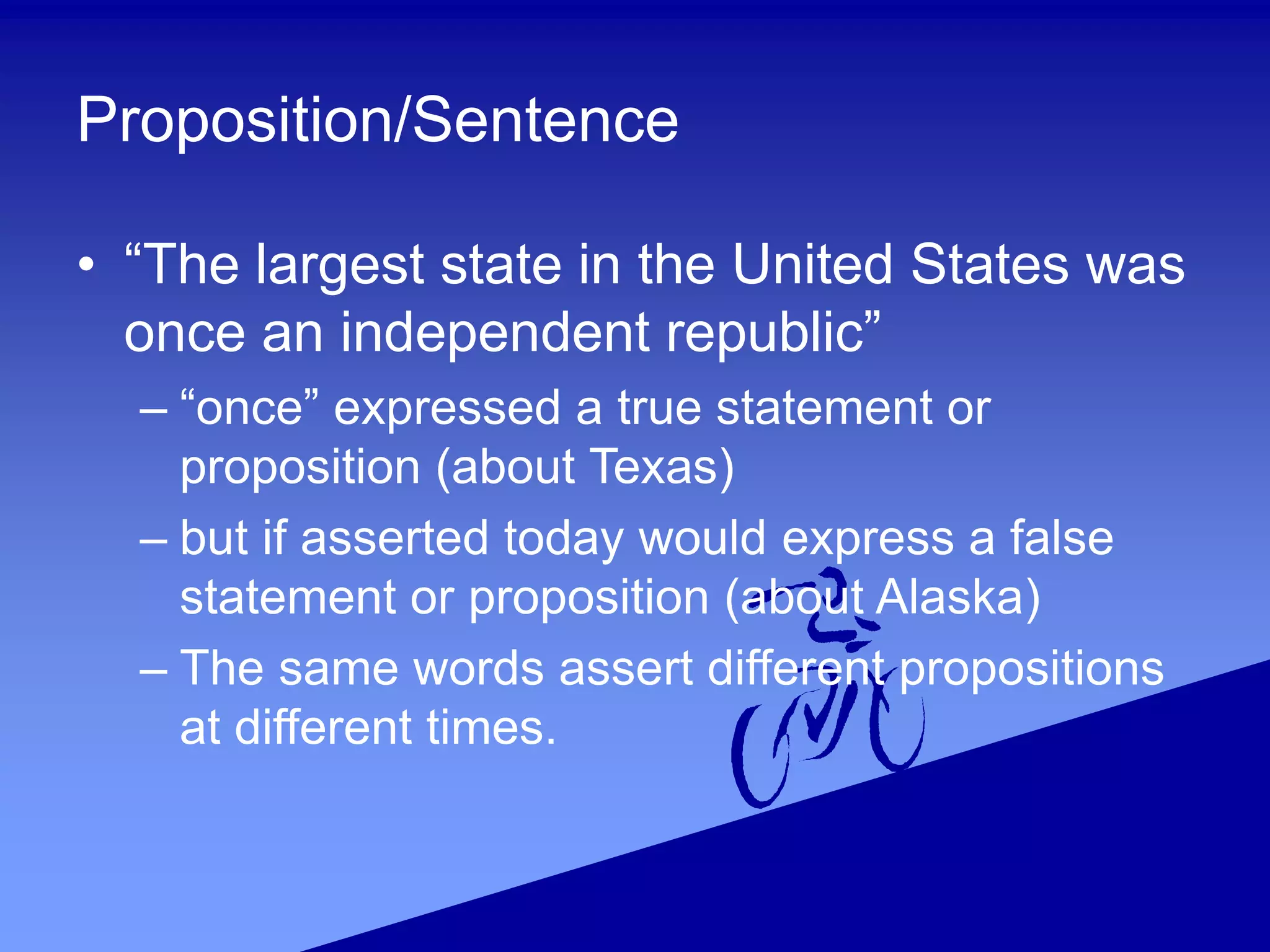 Proposition/Sentence

• “The largest state in the United States was once an independent republic”
– “once” expressed a true statement or proposition (about Texas)
– but if asserted today would express a false statement or proposition (about Alaska)
– The same words assert different propositions at different times.